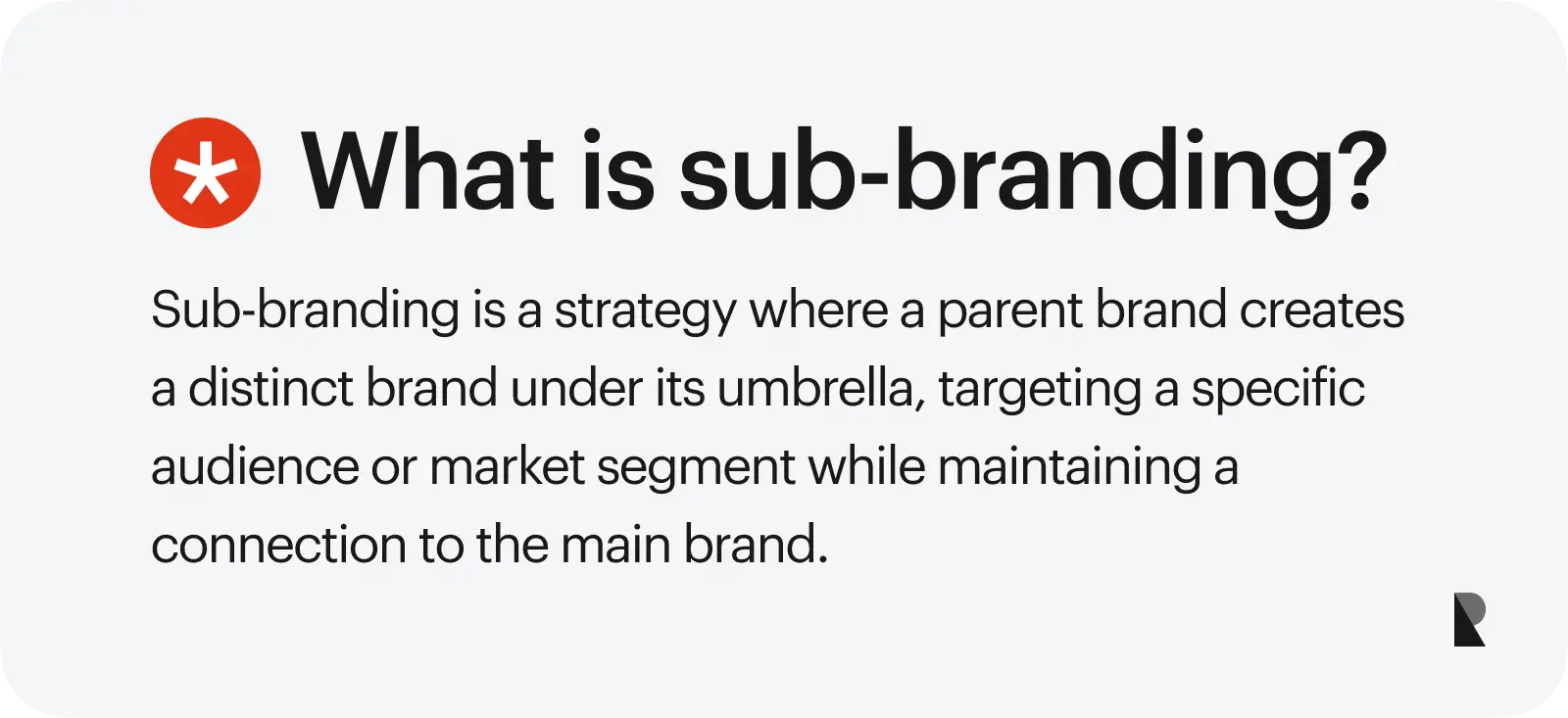 What is sub-branding?

Sub-branding is a strategy where a parent brand creates a distinct brand under its umbrella, targeting a specific audience or market segment while maintaining a connection to the main brand.